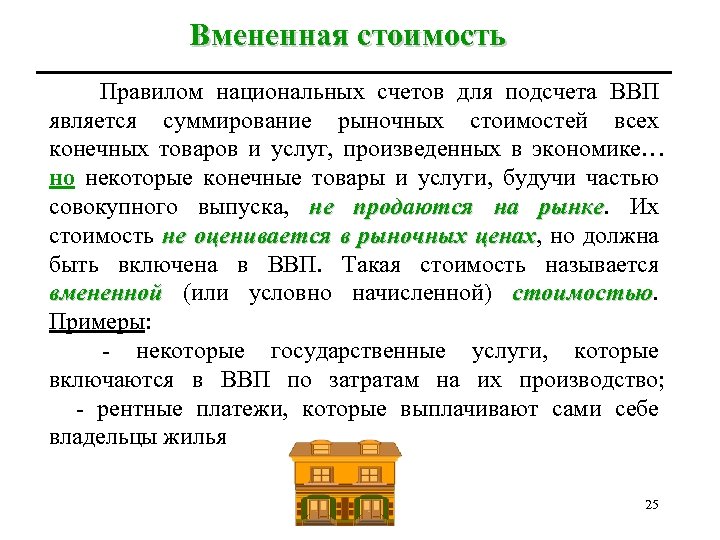 Вмененная стоимость

Правилом национальных счетов для подсчета ВВП является суммирование рыночных стоимостей всех конечных товаров и услуг, произведенных в экономике… но некоторые конечные товары и услуги, будучи частью совокупного выпуска, не продаются на рынке. Их стоимость не оценивается в рыночных ценах, но должна быть включена в ВВП. Такая стоимость называется вмененной (или условно начисленной) стоимостью. Примеры:

- некоторые государственные услуги, которые включаются в ВВП по затратам на их производство;

- рентные платежи, которые выплачивают сами себе владельцы жилья

25